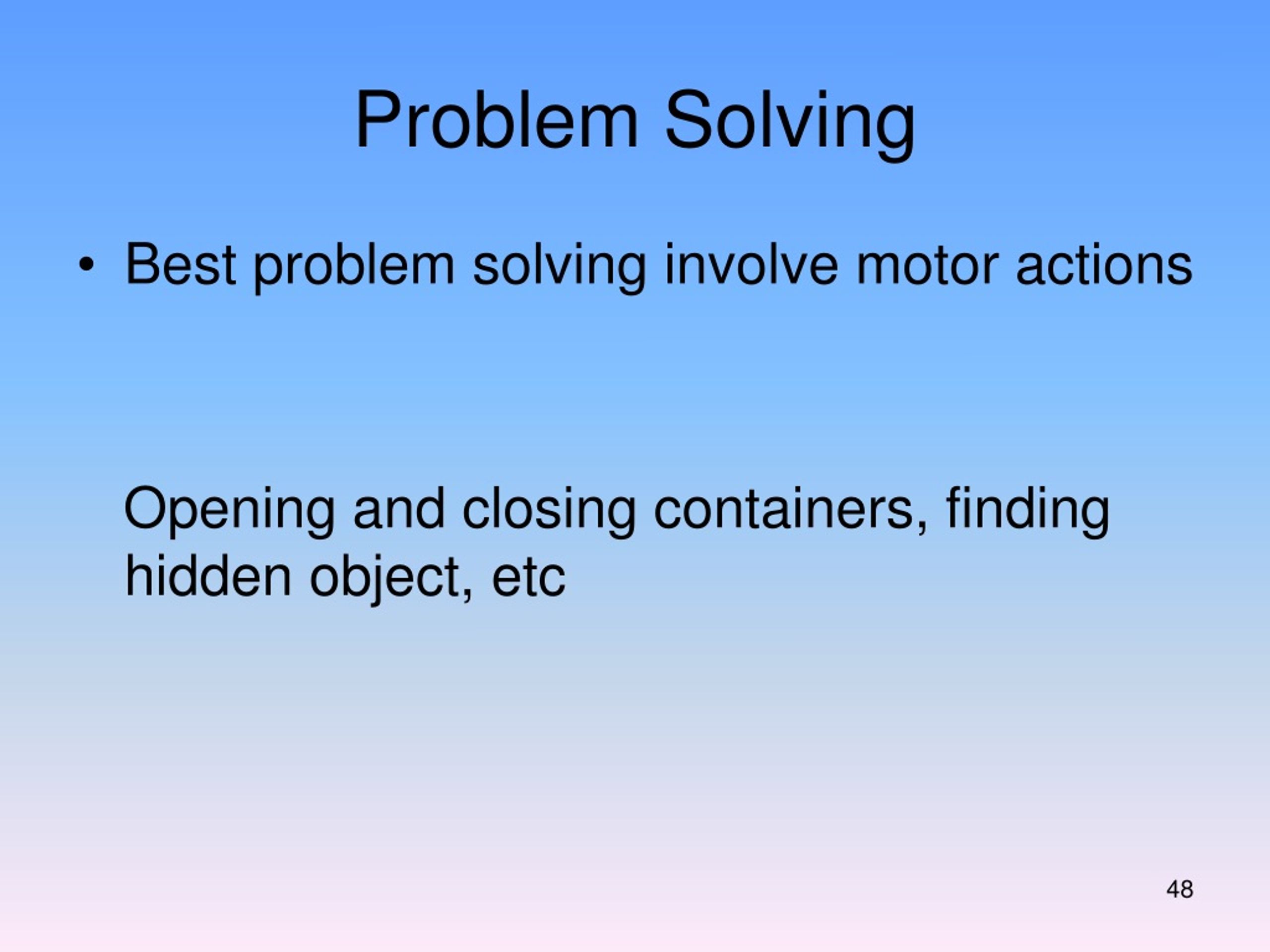 Problem Solving

• Best problem solving involve motor actions

Opening and closing containers, finding hidden object, etc

48